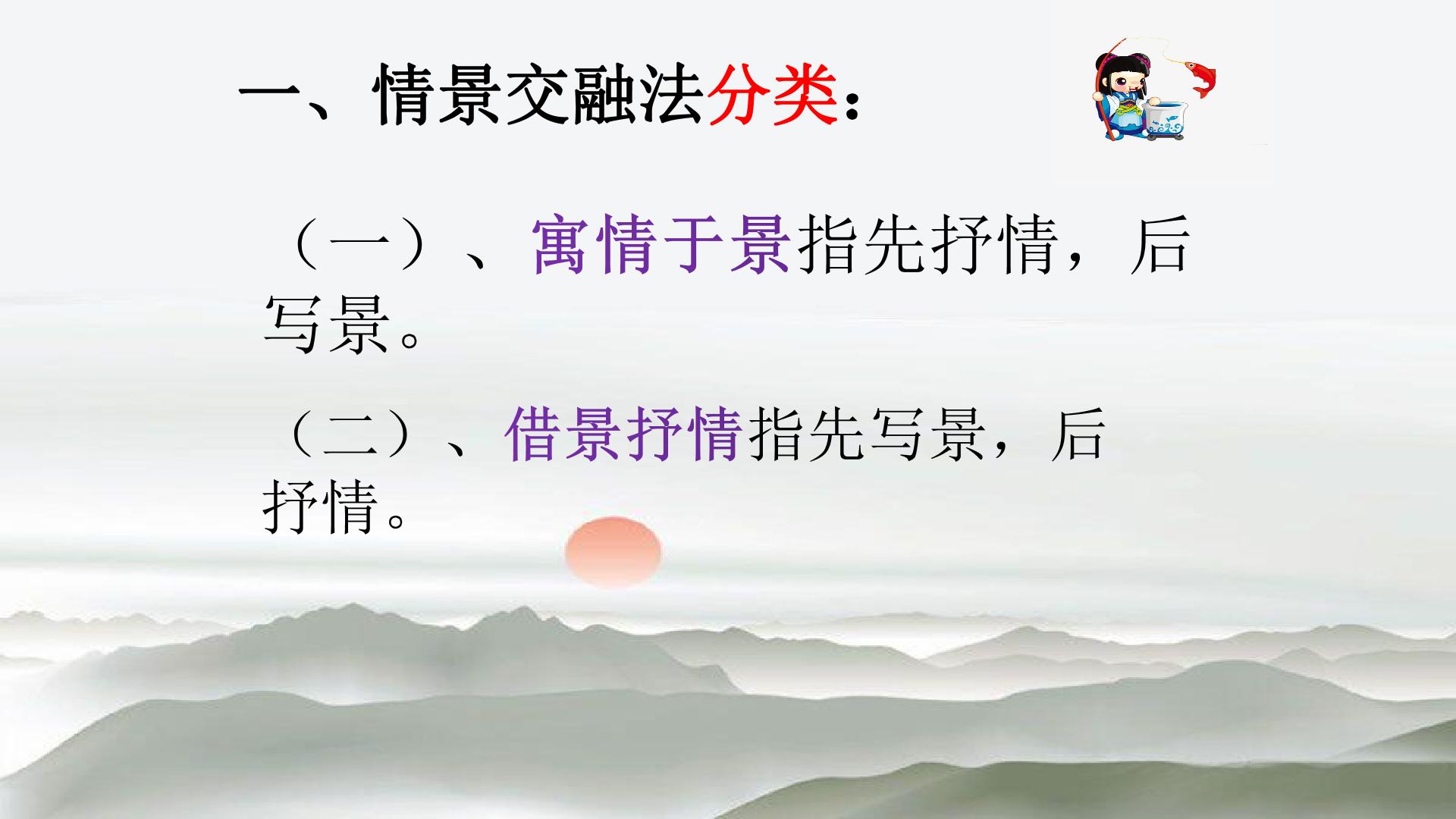 一、情景交融法分类：

（一）、寓情于景指先抒情，后写景。

（二）、借景抒情指先写景，后抒情。